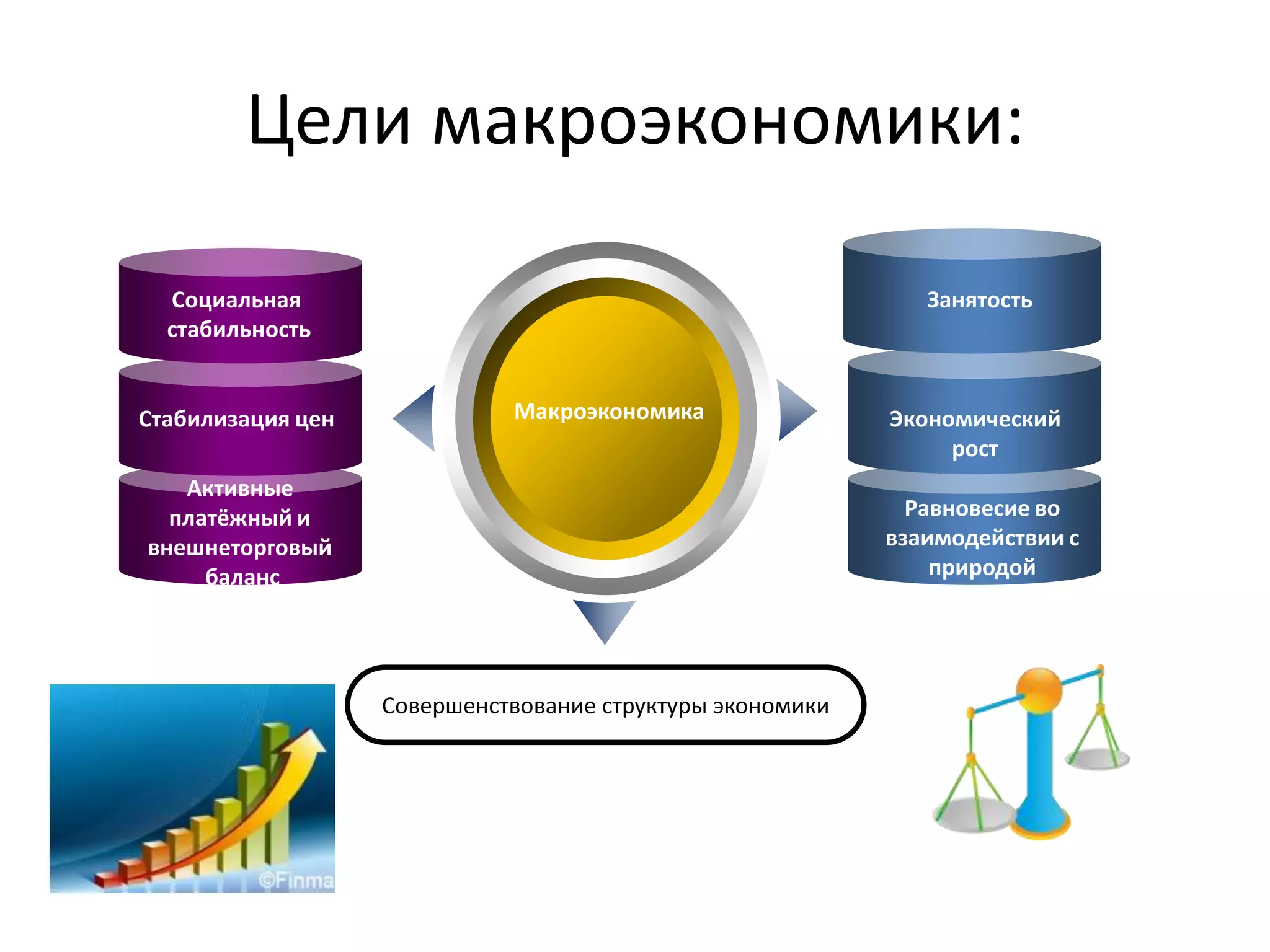 Цели макроэкономики:

Социальная стабильность

Стабилизация цен

Активные платёжный и внешнеторговый баланс

Макроэкономика

Занятость

Экономический рост

Равновесие во взаимодействии с природой

Совершенствование структуры экономики

©Finma